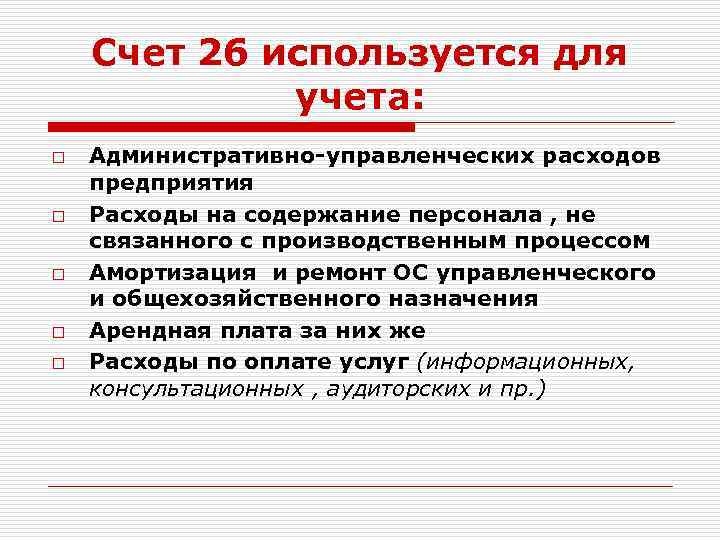 Счет 26 используется для учета:

□ Административно-управленческих расходов предприятия
□ Расходы на содержание персонала , не связанного с производственным процессом
□ Амортизация и ремонт ОС управленческого и общехозяйственного назначения
□ Арендная плата за них же
□ Расходы по оплате услуг (информационных, консультационных , аудиторских и пр.)